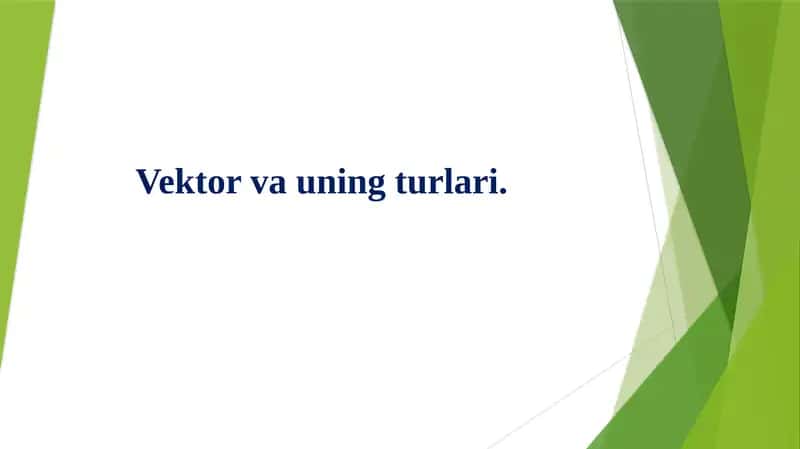 Vektor va uning turlari.